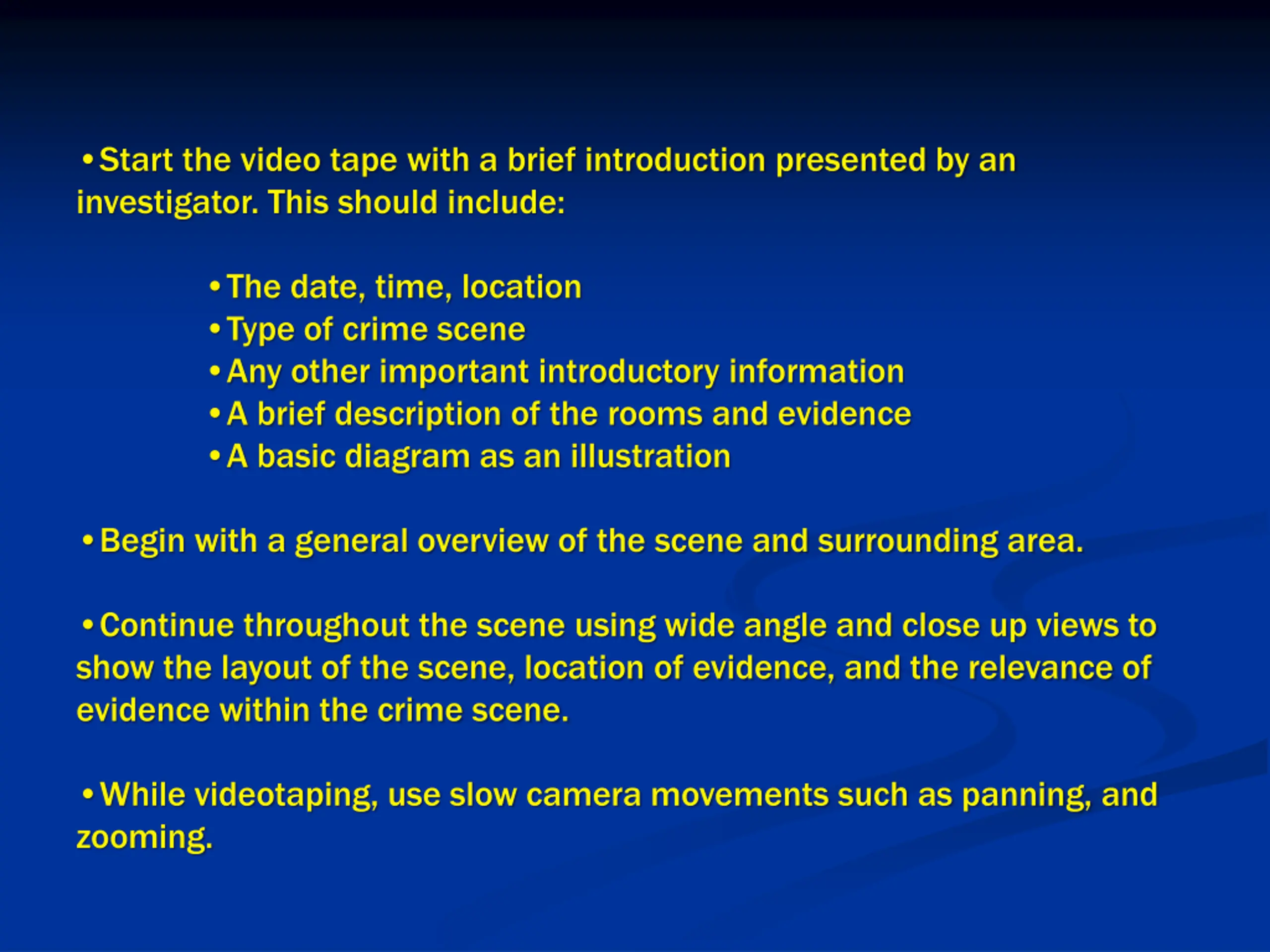 •Start the video tape with a brief introduction presented by an investigator. This should include:

•The date, time, location
•Type of crime scene
•Any other important introductory information
•A brief description of the rooms and evidence
•A basic diagram as an illustration

•Begin with a general overview of the scene and surrounding area.

•Continue throughout the scene using wide angle and close up views to show the layout of the scene, location of evidence, and the relevance of evidence within the crime scene.

•While videotaping, use slow camera movements such as panning, and zooming.